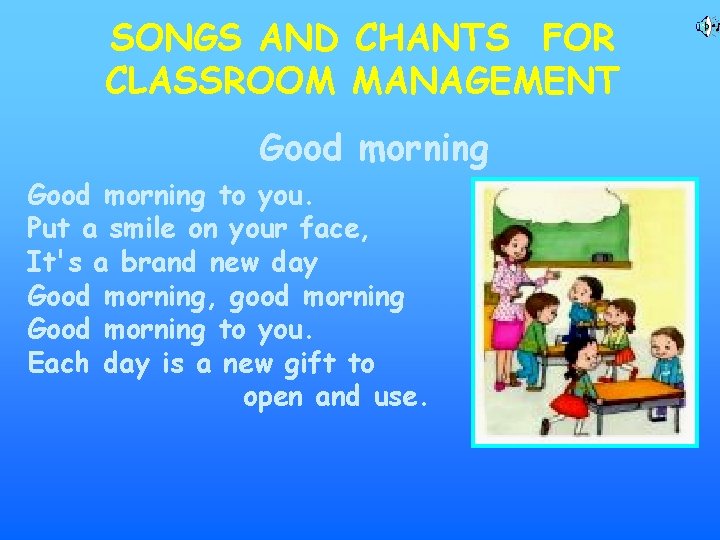 SONGS AND CHANTS FOR CLASSROOM MANAGEMENT

Good morning

Good morning to you.
Put a smile on your face,
It's a brand new day
Good morning, good morning
Good morning to you.
Each day is a new gift to open and use.